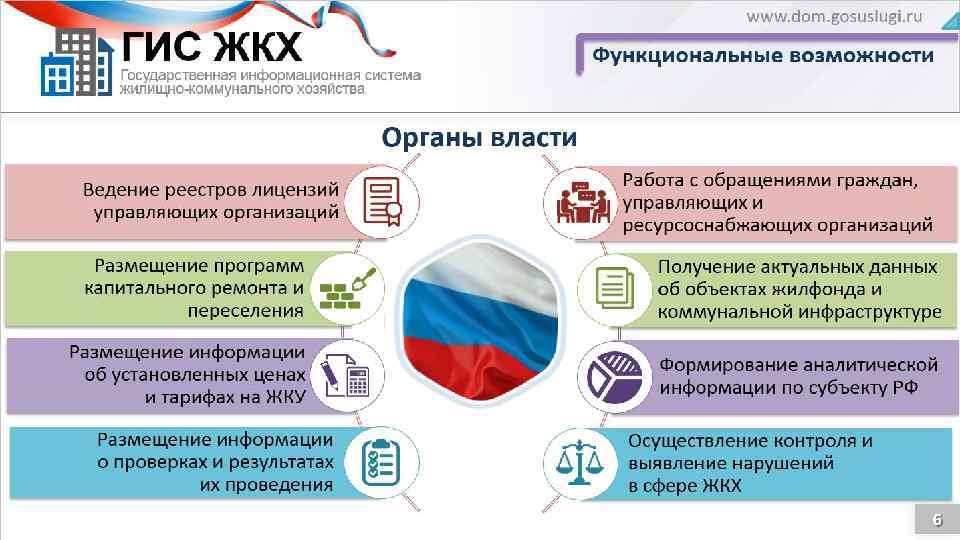 ГИС ЖКХ
Государственная информационная система жилищно-коммунального хозяйства

www.dom.gosuslugi.ru

Функциональные возможности

Органы власти

Ведение реестров лицензий управляющих организаций

Размещение программ капитального ремонта и переселения

Размещение информации об установленных ценах и тарифах на ЖКУ

Размещение информации о проверках и результатах их проведения

Работа с обращениями граждан, управляющих и ресурсоснабжающих организаций

Получение актуальных данных об объектах жилфонда и коммунальной инфраструктуре

Формирование аналитической информации по субъекту РФ

Осуществление контроля и выявление нарушений в сфере ЖКХ

6